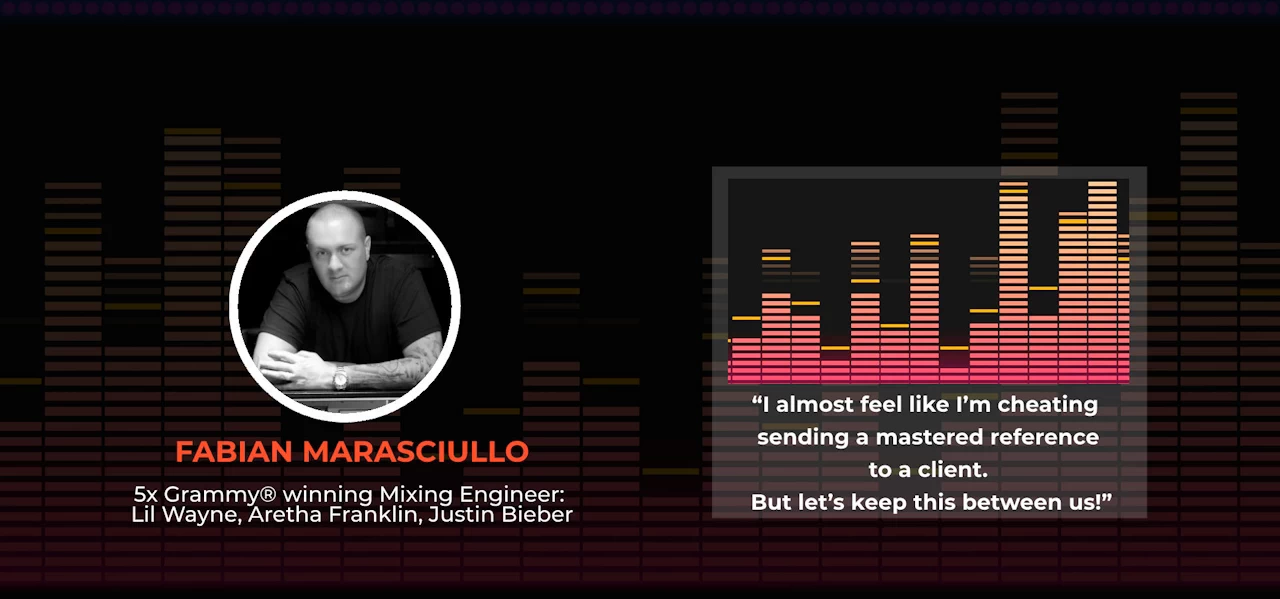 FABIAN MARASCIULLO

5x Grammy® winning Mixing Engineer:
Lil Wayne, Aretha Franklin, Justin Bieber

“I almost feel like I’m cheating sending a mastered reference to a client.
But let’s keep this between us!”